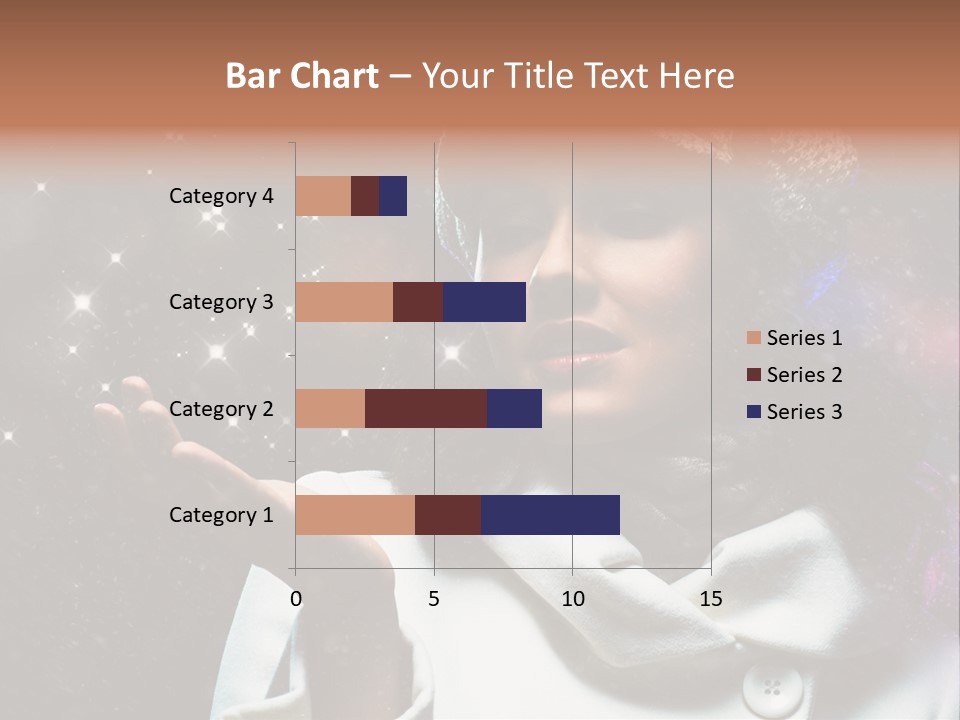 Bar Chart – Your Title Text Here

Category 4
Category 3
Category 2
Category 1

0
5
10
15

Series 1
Series 2
Series 3